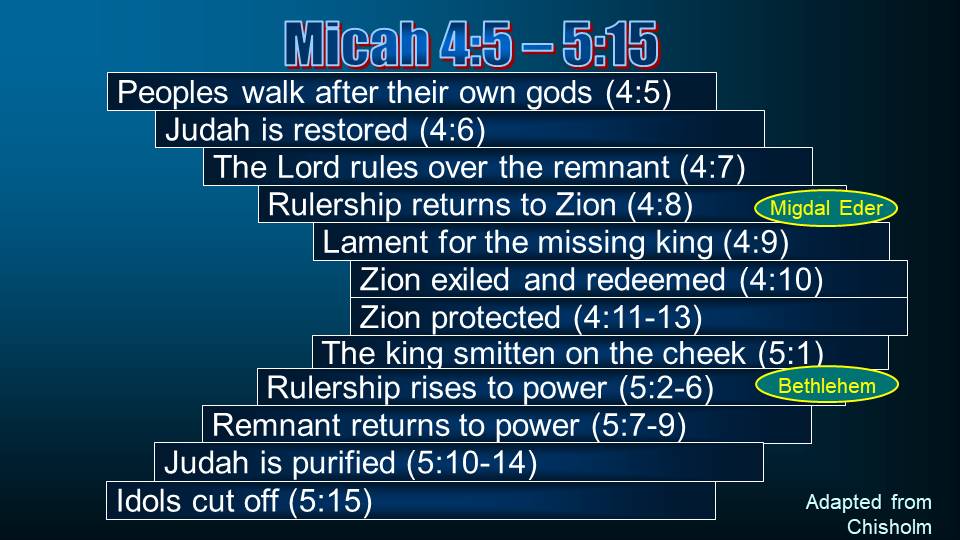 Micah 4:5 – 5:15

Peoples walk after their own gods (4:5)

Judah is restored (4:6)

The Lord rules over the remnant (4:7)

Rulership returns to Zion (4:8)

Migdal Eder

Lament for the missing king (4:9)

Zion exiled and redeemed (4:10)

Zion protected (4:11-13)

The king smitten on the cheek (5:1)

Rulership rises to power (5:2-6)

Bethlehem

Remnant returns to power (5:7-9)

Judah is purified (5:10-14)

Idols cut off (5:15)

Adapted from Chisholm